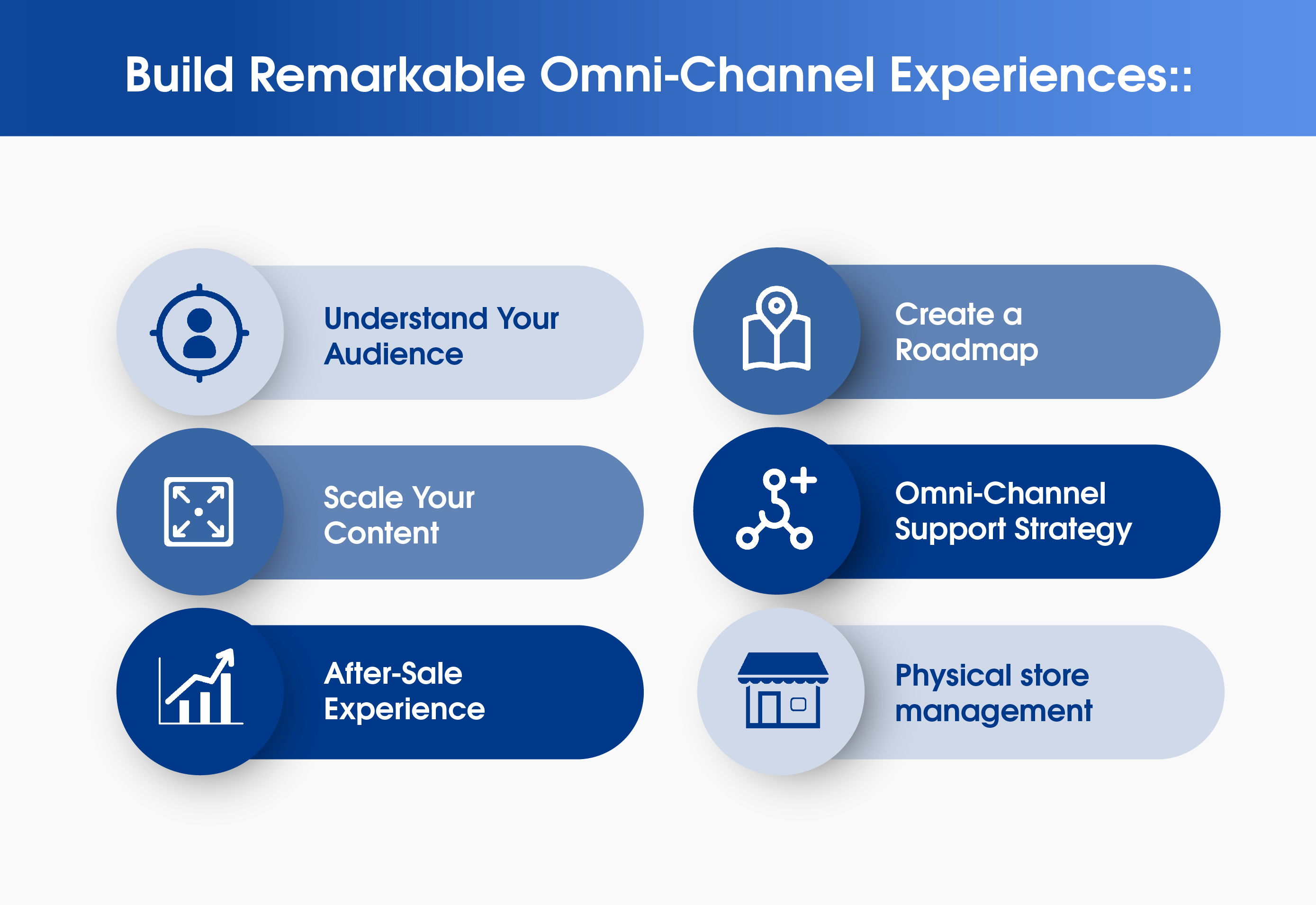 Build Remarkable Omni-Channel Experiences::

Understand Your Audience

Scale Your Content

After-Sale Experience

Create a Roadmap

Omni-Channel Support Strategy

Physical store management